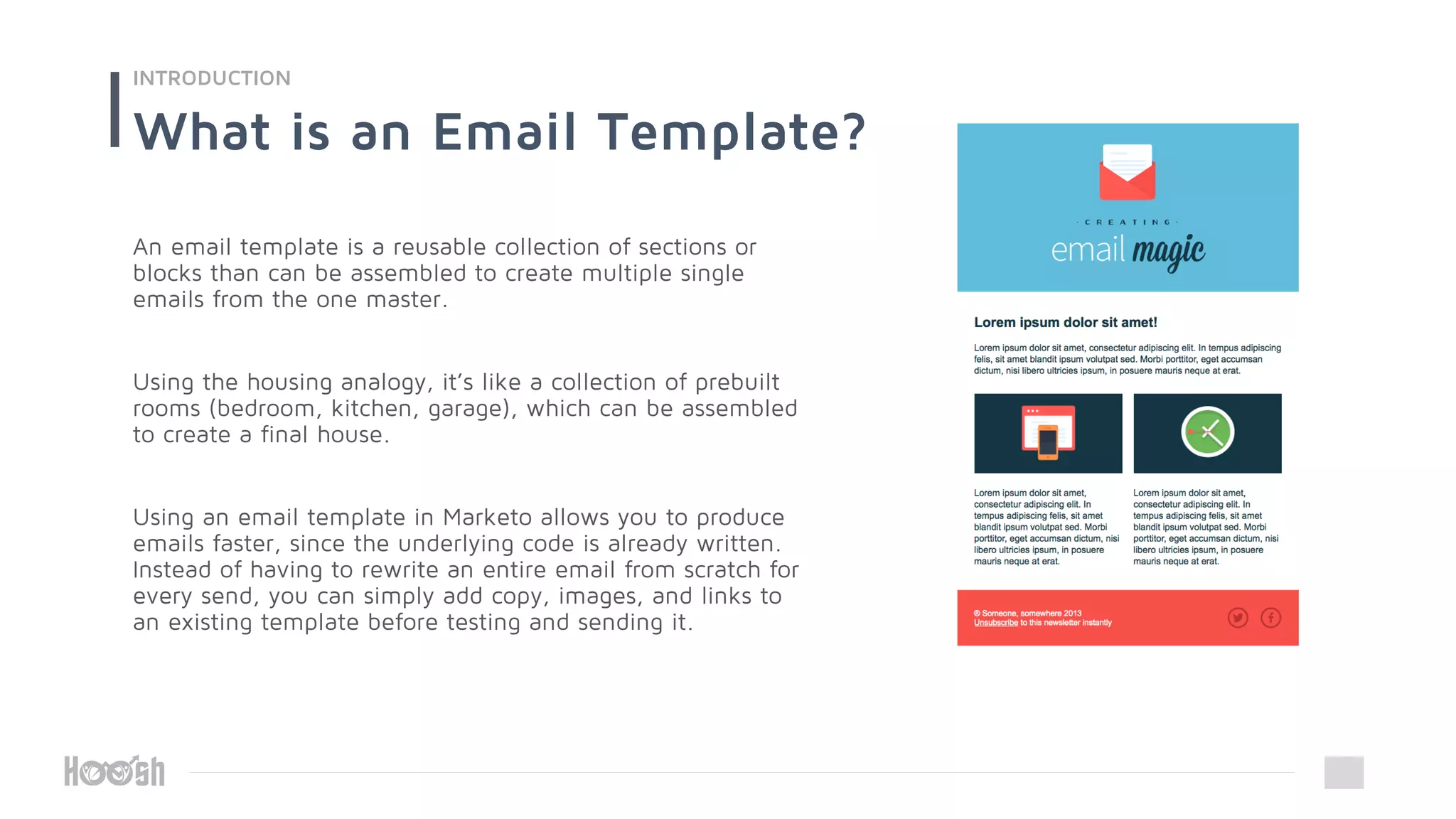 INTRODUCTION

What is an Email Template?

An email template is a reusable collection of sections or blocks than can be assembled to create multiple single emails from the one master.

Using the housing analogy, it's like a collection of prebuilt rooms (bedroom, kitchen, garage), which can be assembled to create a final house.

Using an email template in Marketo allows you to produce emails faster, since the underlying code is already written. Instead of having to rewrite an entire email from scratch for every send, you can simply add copy, images, and links to an existing template before testing and sending it.

· CREATING ·
email magic

Lorem ipsum dolor sit amet!

Lorem ipsum dolor sit amet, consectetur adipiscing elit. In tempus adipiscing felis, sit amet blandit ipsum volutpat sed. Morbi porttitor, eget accumsan dictum, nisi libero ultricies ipsum, in posuere mauris neque at erat.

Lorem ipsum dolor sit amet, consectetur adipiscing elit. In tempus adipiscing felis, sit amet blandit ipsum volutpat sed. Morbi porttitor, eget accumsan dictum, nisi libero ultricies ipsum, in posuere mauris neque at erat.

Lorem ipsum dolor sit amet, consectetur adipiscing elit. In tempus adipiscing felis, sit amet blandit ipsum volutpat sed. Morbi porttitor, eget accumsan dictum, nisi libero ultricies ipsum, in posuere mauris neque at erat.

® Someone, somewhere 2013
Unsubscribe to this newsletter instantly

Hoosh